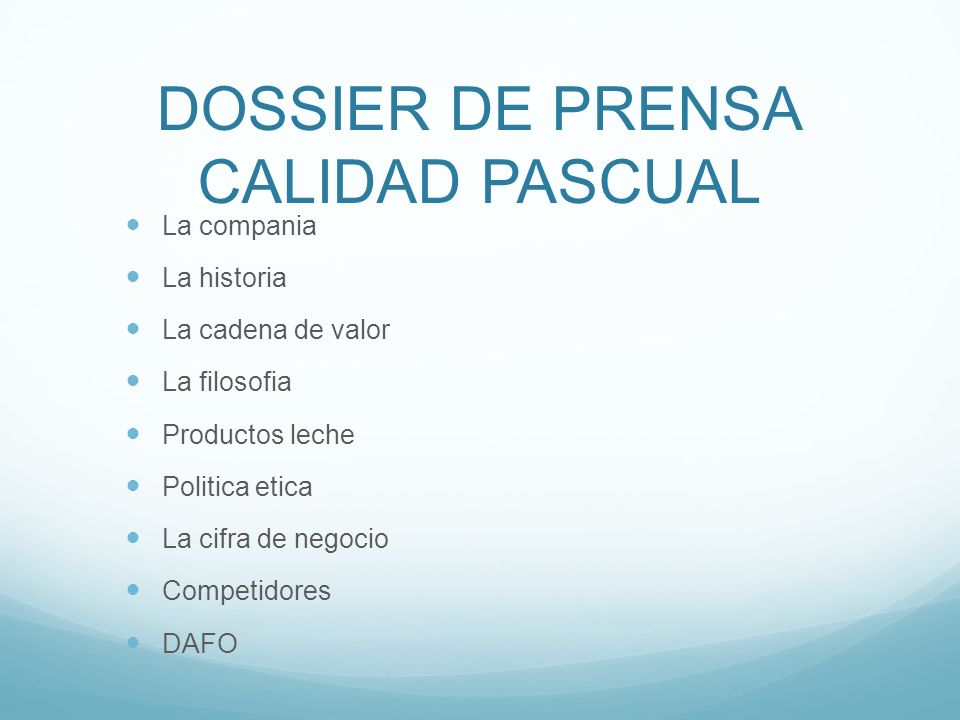 DOSSIER DE PRENSA CALIDAD PASCUAL

- La compania
- La historia
- La cadena de valor
- La filosofia
- Productos leche
- Politica etica
- La cifra de negocio
- Competidores
- DAFO